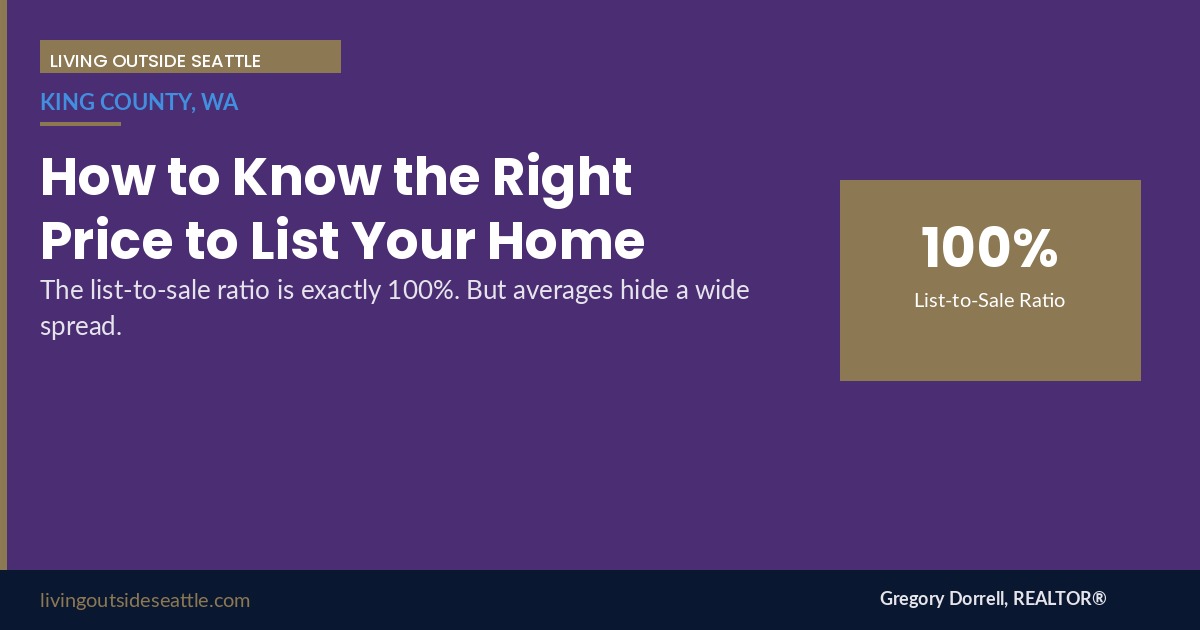 LIVING OUTSIDE SEATTLE

KING COUNTY, WA

How to Know the Right Price to List Your Home

The list-to-sale ratio is exactly 100%. But averages hide a wide spread.

100%

List-to-Sale Ratio

livingoutsideseattle.com

Gregory Dorrell, REALTOR®